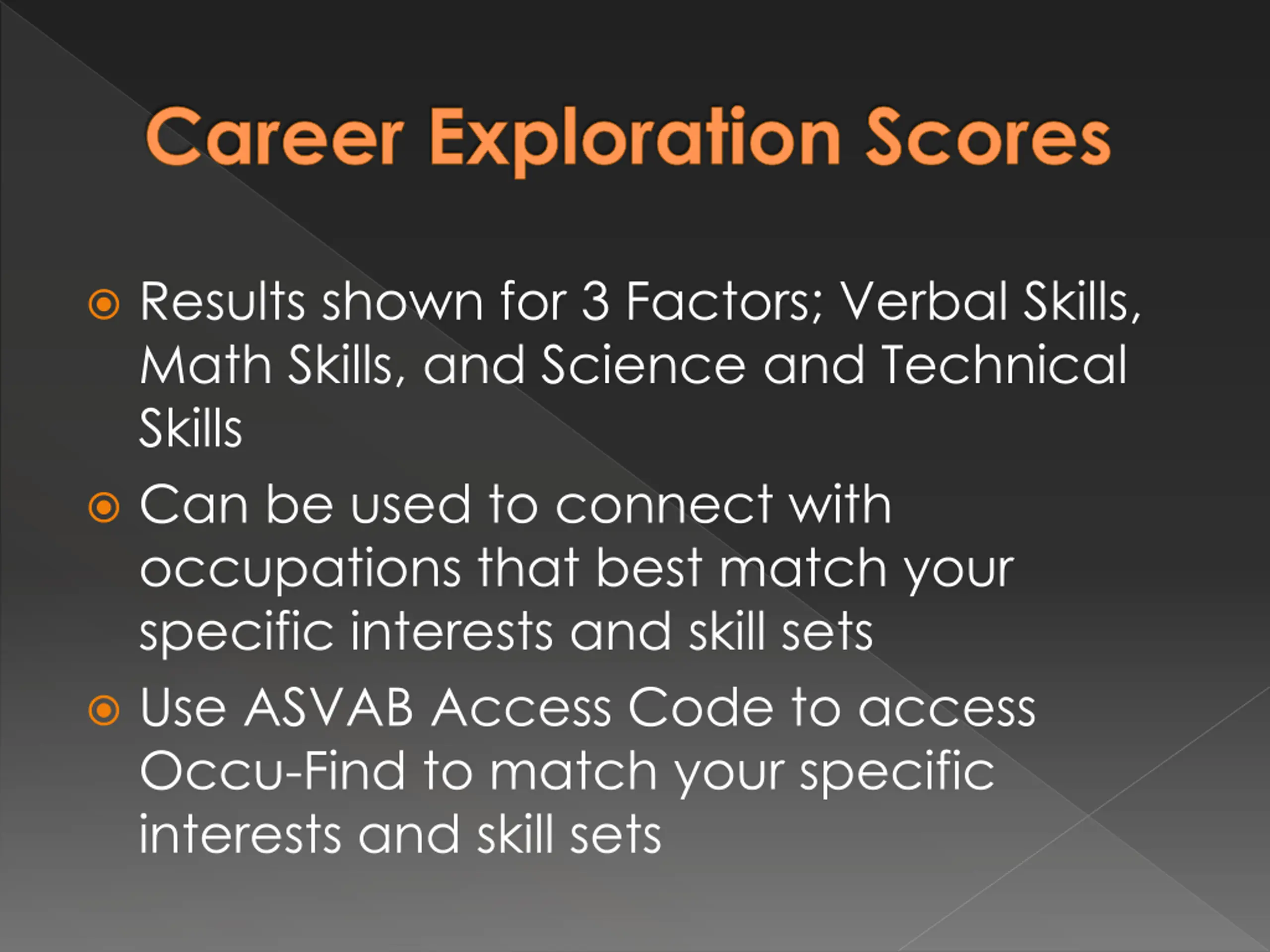 Career Exploration Scores

Results shown for 3 Factors; Verbal Skills, Math Skills, and Science and Technical Skills

Can be used to connect with occupations that best match your specific interests and skill sets

Use ASVAB Access Code to access Occu-Find to match your specific interests and skill sets